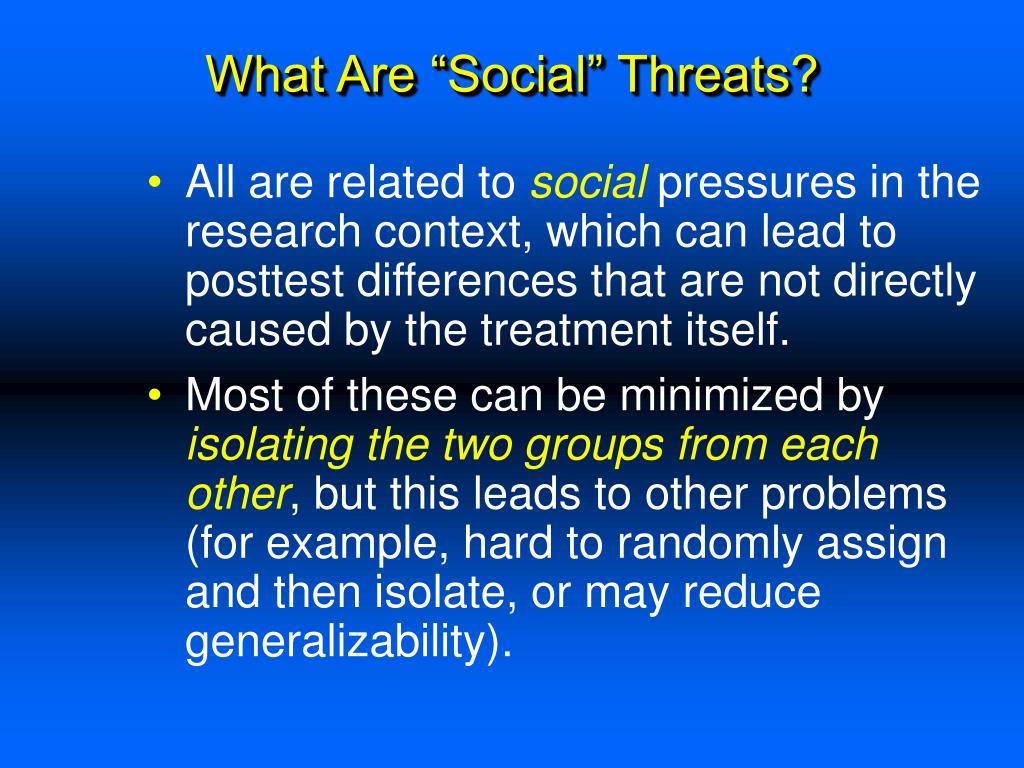 What Are “Social” Threats?

• All are related to social pressures in the research context, which can lead to posttest differences that are not directly caused by the treatment itself.

• Most of these can be minimized by isolating the two groups from each other, but this leads to other problems (for example, hard to randomly assign and then isolate, or may reduce generalizability).